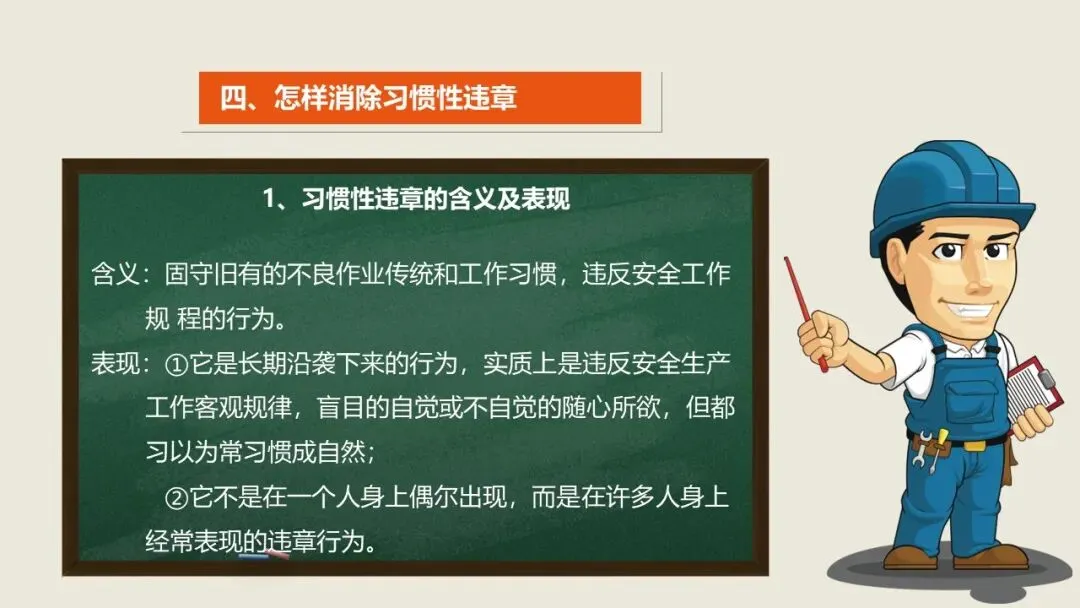 四、怎样消除习惯性违章

1、习惯性违章的含义及表现

含义：固守旧有的不良作业传统和工作习惯，违反安全工作规 程的行为。

表现：①它是长期沿袭下来的行为，实质上是违反安全生产工作客观规律，盲目的自觉或不自觉的随心所欲，但都习以为常习惯成自然；

②它不是在一个人身上偶尔出现，而是在许多人身上经常表现的违章行为。